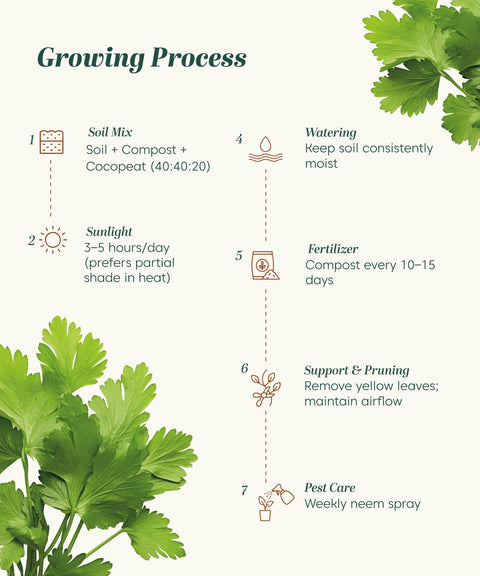 Growing Process

1 Soil Mix
Soil + Compost + Cocopeat (40:40:20)

2 Sunlight
3–5 hours/day (prefers partial shade in heat)

4 Watering
Keep soil consistently moist

5 Fertilizer
Compost every 10–15 days

6 Support & Pruning
Remove yellow leaves; maintain airflow

7 Pest Care
Weekly neem spray